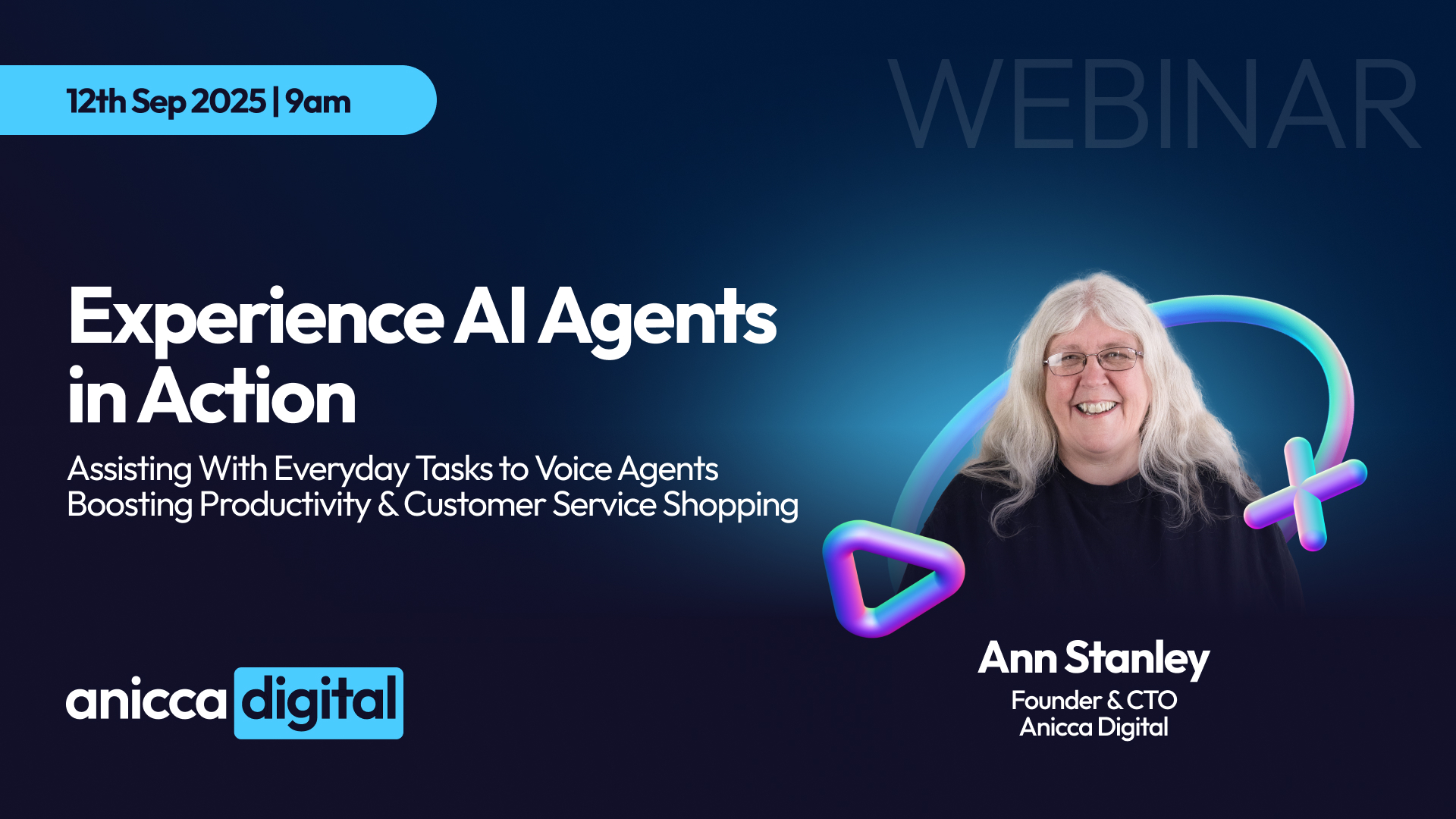 12th Sep 2025 | 9am

WEBINAR

Experience AI Agents in Action

Assisting With Everyday Tasks to Voice Agents Boosting Productivity & Customer Service Shopping

anicca digital

Ann Stanley
Founder & CTO
Anicca Digital